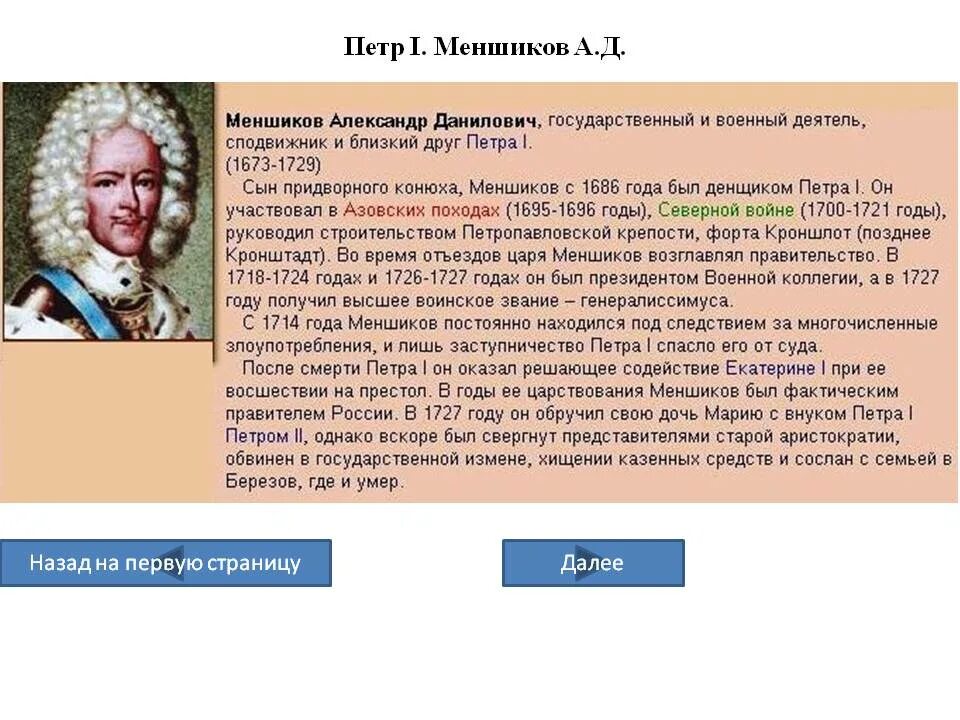 Петр I. Меншиков А.Д.

Меншиков Александр Данилович, государственный и военный деятель, сподвижник и близкий друг Петра I.
(1673-1729)

Сын придворного конюха, Меншиков с 1686 года был денщиком Петра I. Он участвовал в Азовских походах (1695-1696 годы), Северной войне (1700-1721 годы), руководил строительством Петропавловской крепости, форта Кроншлот (позднее Кронштадт). Во время отъездов царя Меншиков возглавлял правительство. В 1718-1724 годах и 1726-1727 годах он был президентом Военной коллегии, а в 1727 году получил высшее воинское звание – генералиссимуса.

С 1714 года Меншиков постоянно находился под следствием за многочисленные злоупотребления, и лишь заступничество Петра I спасло его от суда.

После смерти Петра I он оказал решающее содействие Екатерине I при ее восшествии на престол. В годы ее царствования Меншиков был фактическим правителем России. В 1727 году он обручил свою дочь Марию с внуком Петра I Петром II, однако вскоре был свергнут представителями старой аристократии, обвинен в государственной измене, хищении казенных средств и сослан с семьей в Березов, где и умер.

Назад на первую страницу

Далее